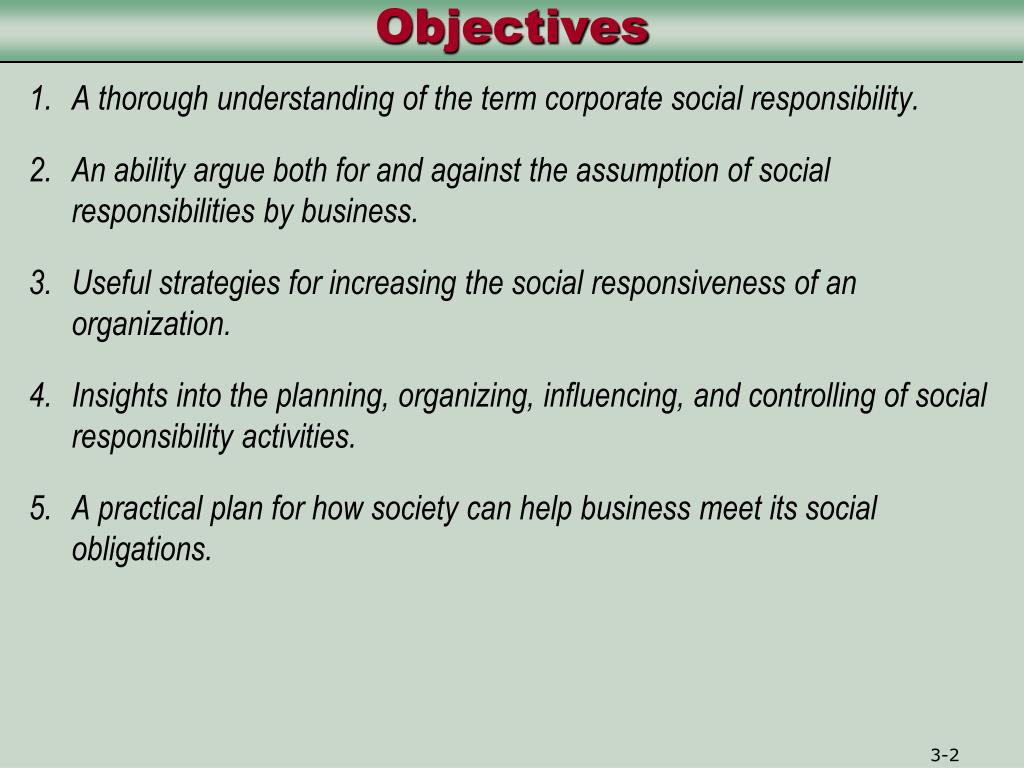 Objectives

1. A thorough understanding of the term corporate social responsibility.

2. An ability argue both for and against the assumption of social responsibilities by business.

3. Useful strategies for increasing the social responsiveness of an organization.

4. Insights into the planning, organizing, influencing, and controlling of social responsibility activities.

5. A practical plan for how society can help business meet its social obligations.

3-2